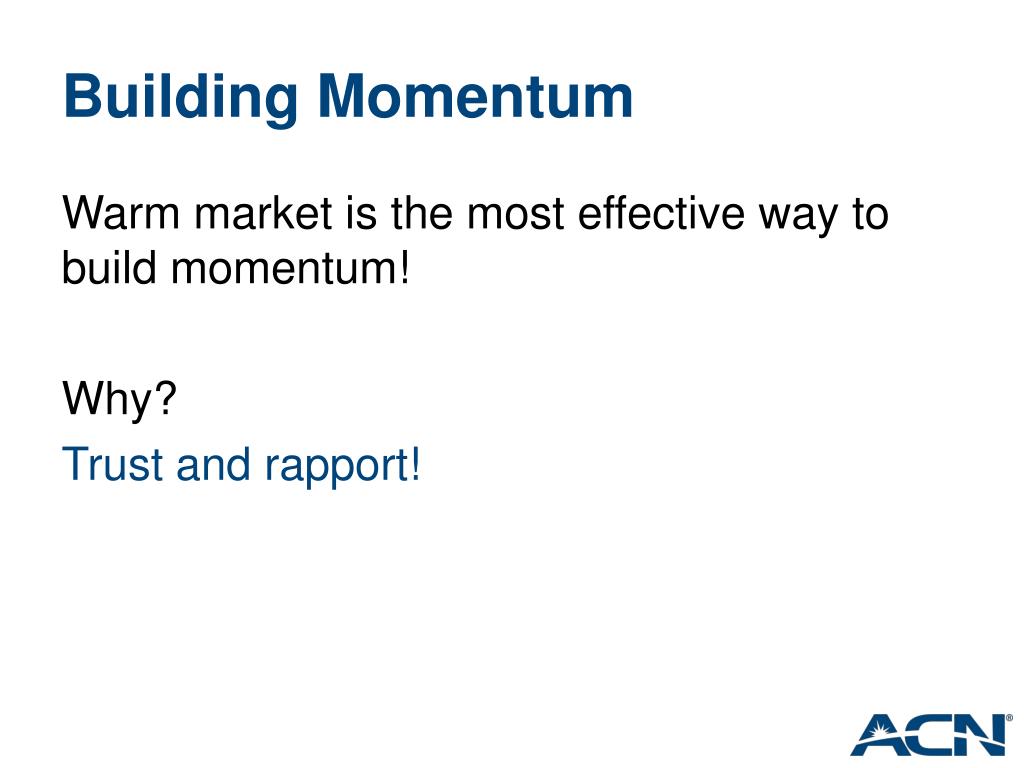 Building Momentum

Warm market is the most effective way to build momentum!

Why?
Trust and rapport!

ACN®